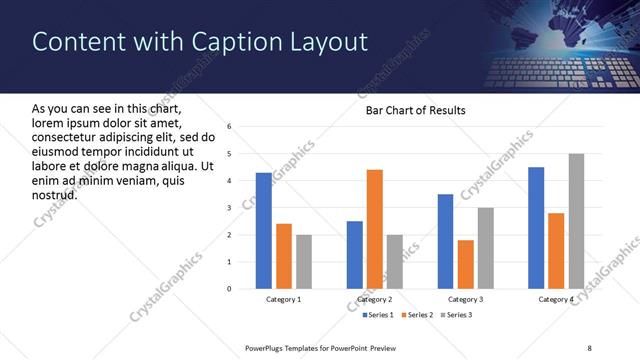 Content with Caption Layout

As you can see in this chart, lorem ipsum dolor sit amet, consectetur adipiscing elit, sed do eiusmod tempor incididunt ut labore et dolore magna aliqua. Ut enim ad minim veniam, quis nostrud.

Bar Chart of Results

6
5
4
3
2
1
0

Category 1
Category 2
Category 3
Category 4

Series 1
Series 2
Series 3

CrystalGraphics

PowerPlugs Templates for PowerPoint Preview

8